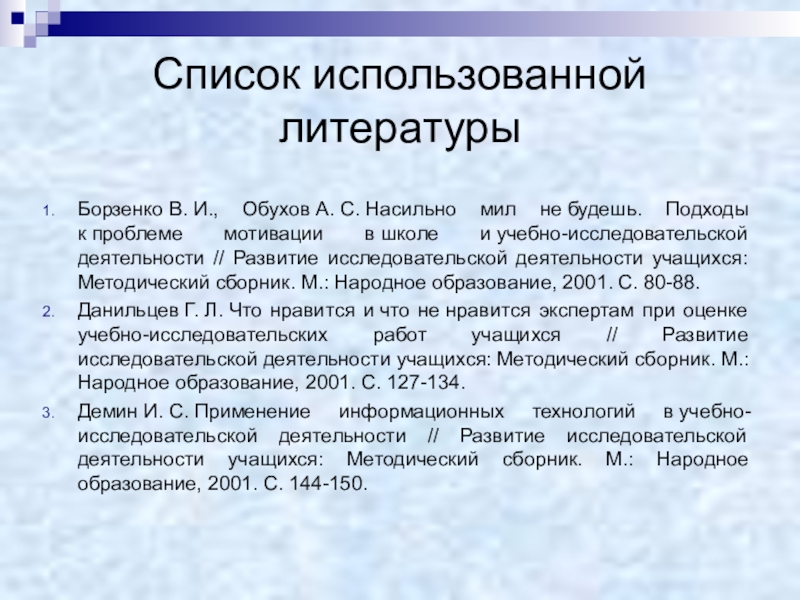 Список использованной литературы

1. Борзенко В. И., Обухов А. С. Насильно мил не будешь. Подходы к проблеме мотивации в школе и учебно-исследовательской деятельности // Развитие исследовательской деятельности учащихся: Методический сборник. М.: Народное образование, 2001. С. 80-88.

2. Данильцев Г. Л. Что нравится и что не нравится экспертам при оценке учебно-исследовательских работ учащихся // Развитие исследовательской деятельности учащихся: Методический сборник. М.: Народное образование, 2001. С. 127-134.

3. Демин И. С. Применение информационных технологий в учебно-исследовательской деятельности // Развитие исследовательской деятельности учащихся: Методический сборник. М.: Народное образование, 2001. С. 144-150.